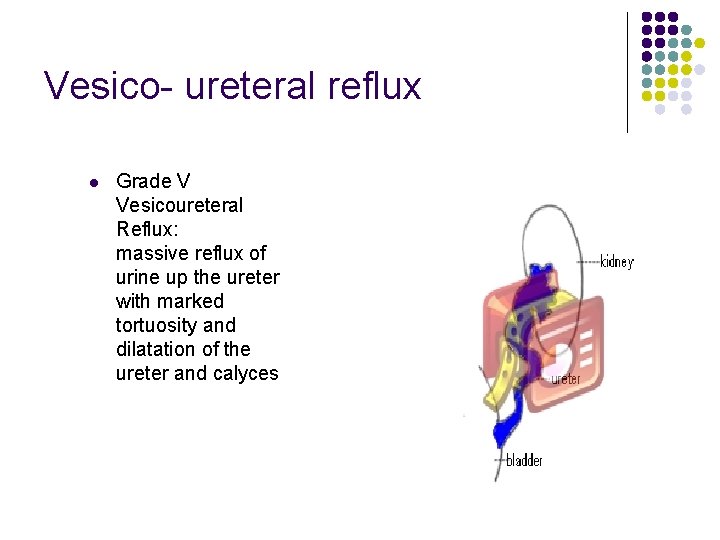 Vesico- ureteral reflux

- Grade V Vesicoureteral Reflux: massive reflux of urine up the ureter with marked tortuosity and dilatation of the ureter and calyces

kidney
ureter
bladder